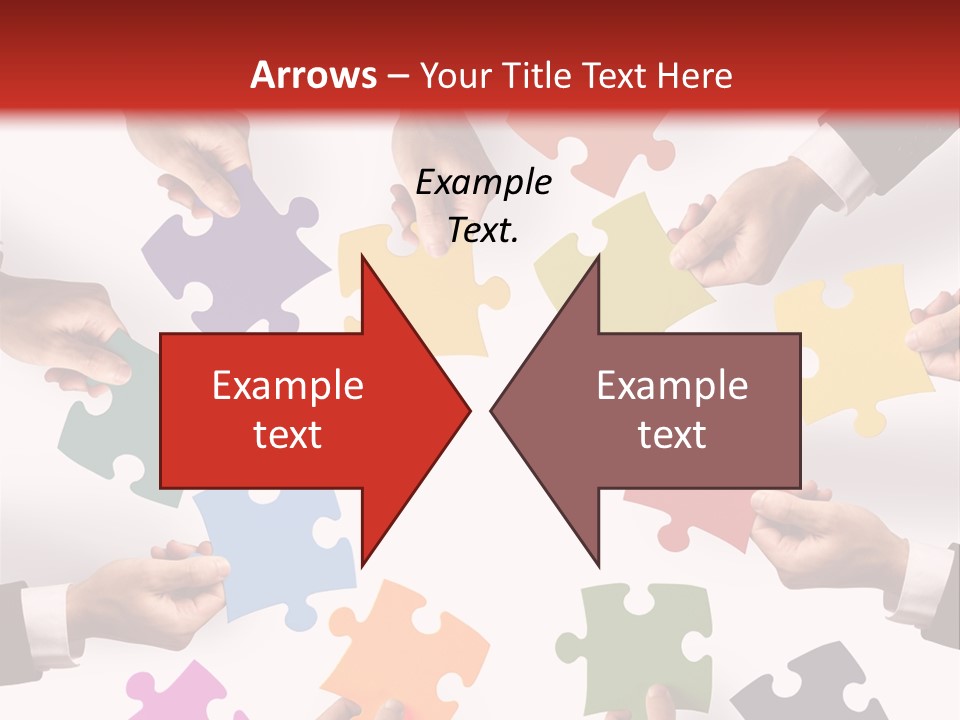 Arrows – Your Title Text Here

Example Text.

Example text

Example text